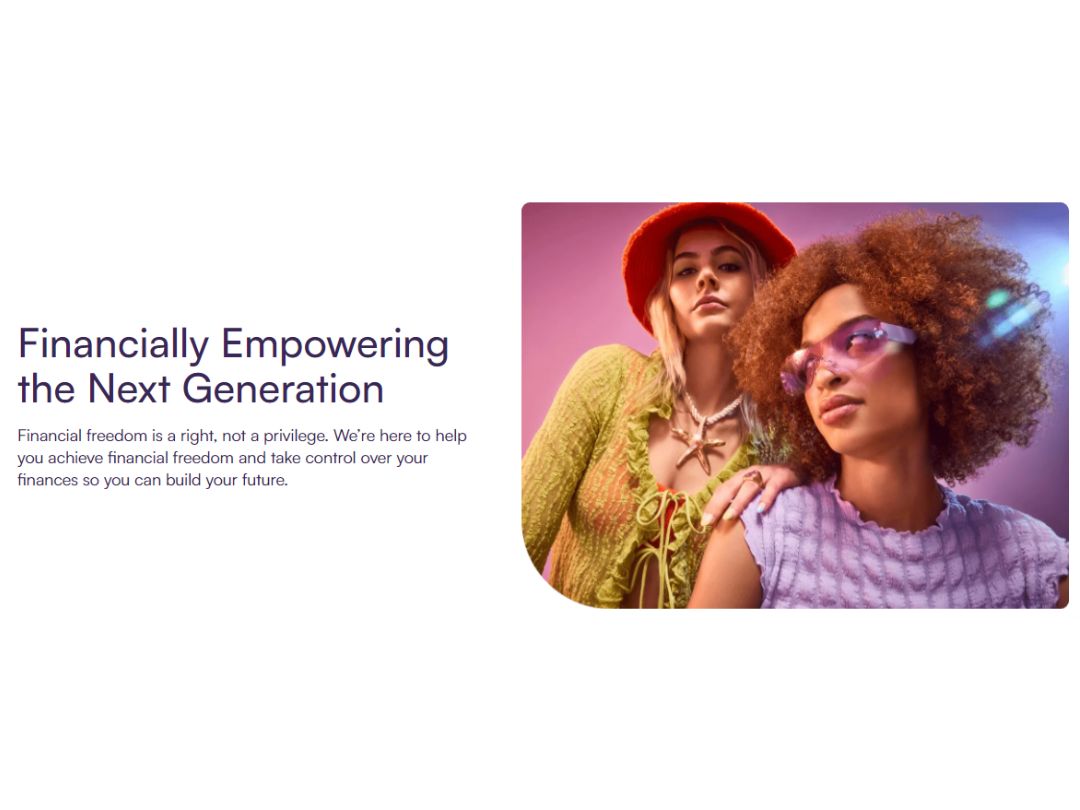 Financially Empowering the Next Generation

Financial freedom is a right, not a privilege. We're here to help you achieve financial freedom and take control over your finances so you can build your future.